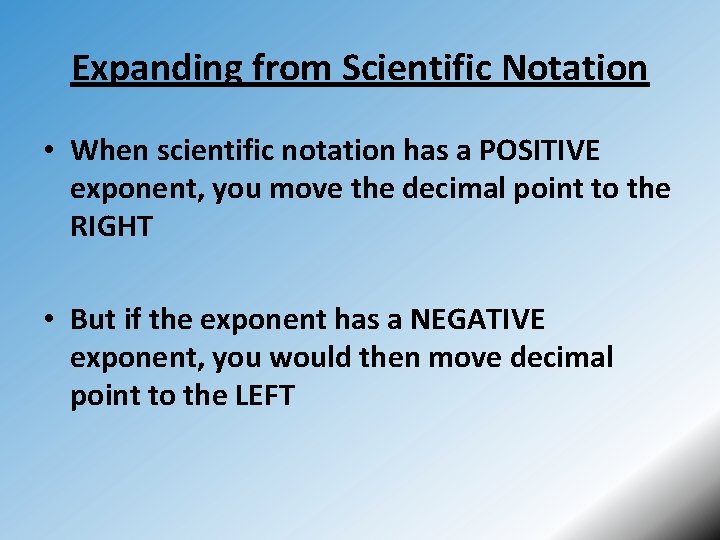 Expanding from Scientific Notation

• When scientific notation has a POSITIVE exponent, you move the decimal point to the RIGHT

• But if the exponent has a NEGATIVE exponent, you would then move decimal point to the LEFT